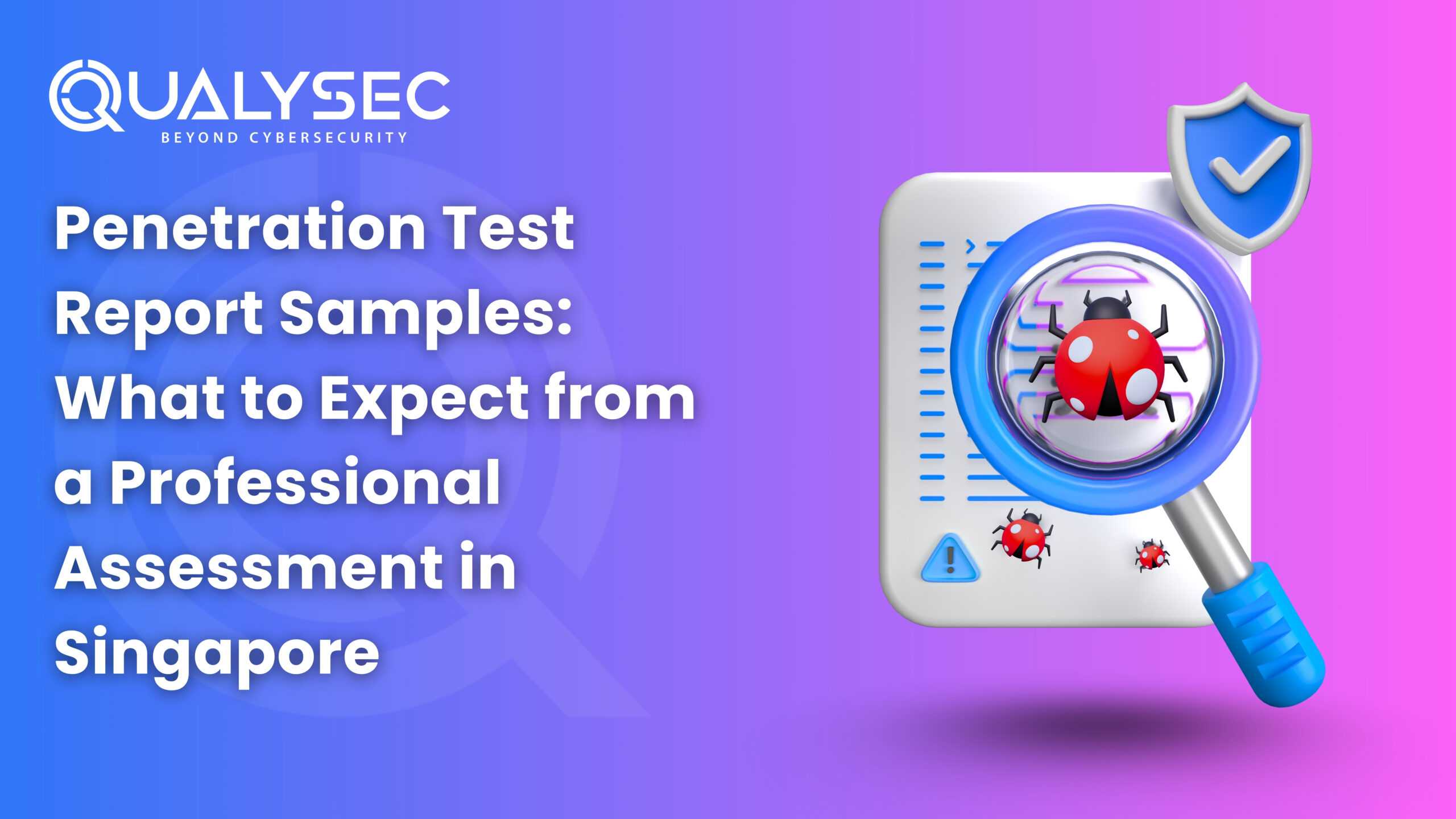 QUALYSEC
BEYOND CYBERSECURITY

Penetration Test Report Samples: What to Expect from a Professional Assessment in Singapore